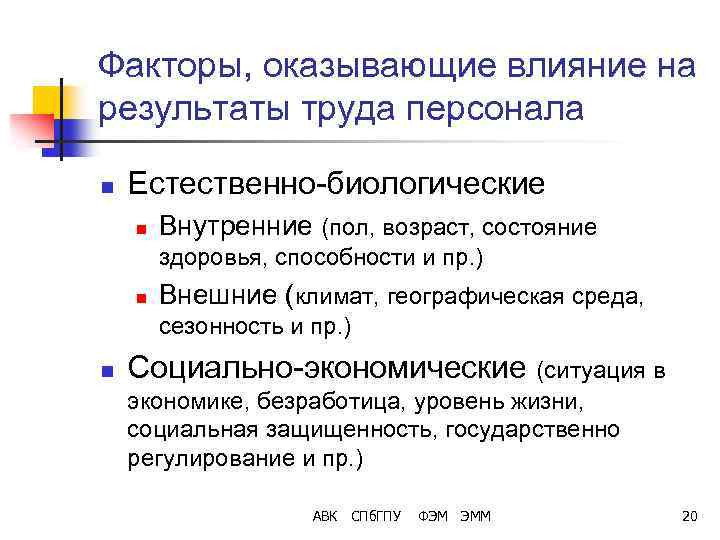 Факторы, оказывающие влияние на результаты труда персонала

- Естественно-биологические
  - Внутренние (пол, возраст, состояние здоровья, способности и пр.)
  - Внешние (климат, географическая среда, сезонность и пр.)
- Социально-экономические (ситуация в экономике, безработица, уровень жизни, социальная защищенность, государственно регулирование и пр.)

АВК СПбГПУ ФЭМ ЭММ 20